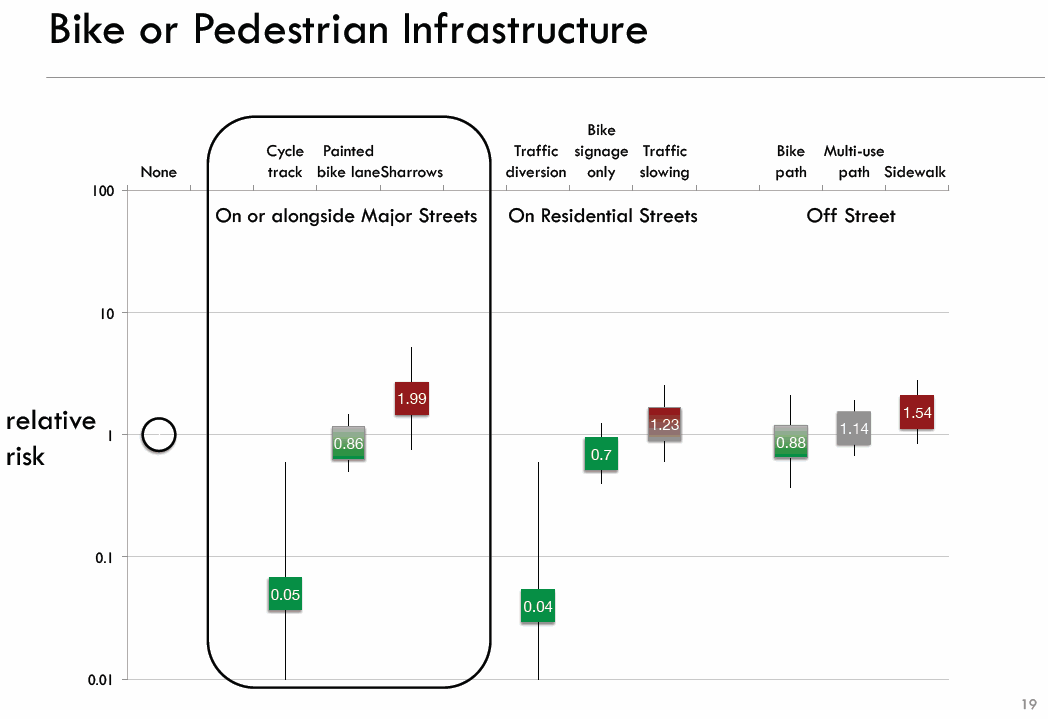 Bike or Pedestrian Infrastructure

None

Cycle track

Painted bike lane

Sharrows

Traffic diversion

Bike signage only

Traffic slowing

Bike path

Multi-use path

Sidewalk

On or alongside Major Streets

On Residential Streets

Off Street

100

10

1

0.1

0.01

relative risk

0.05

0.86

1.99

0.04

0.7

1.23

0.88

1.14

1.54

19